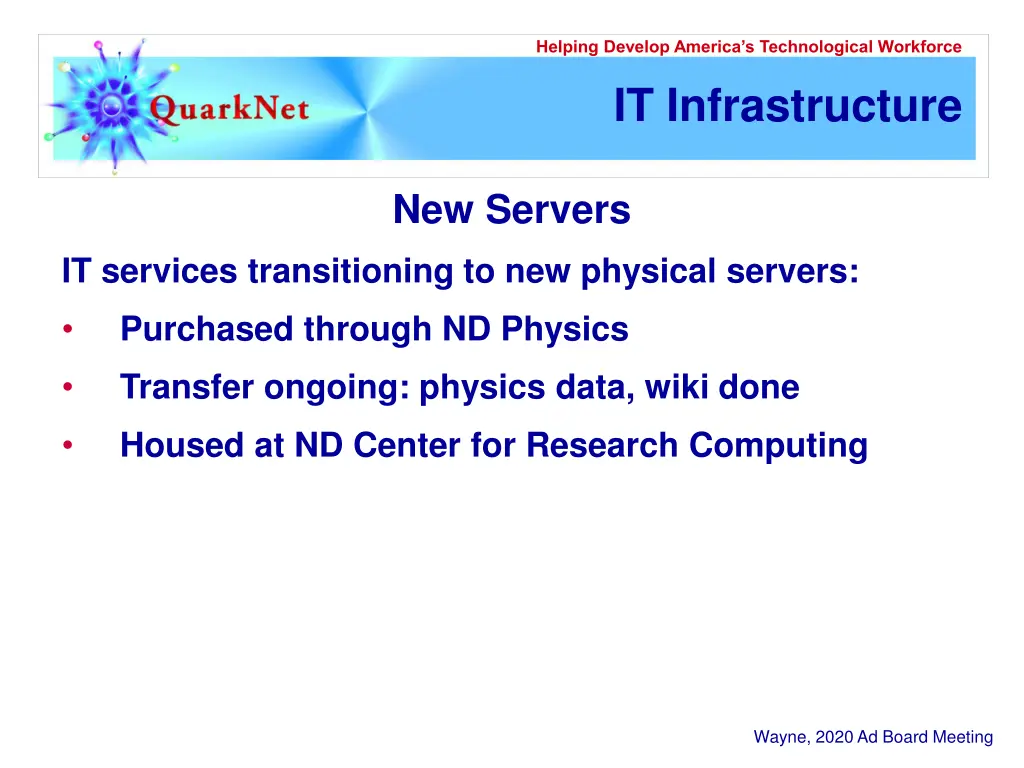 Helping Develop America's Technological Workforce

QuarkNet

IT Infrastructure

New Servers

IT services transitioning to new physical servers:

• Purchased through ND Physics

• Transfer ongoing: physics data, wiki done

• Housed at ND Center for Research Computing

Wayne, 2020 Ad Board Meeting